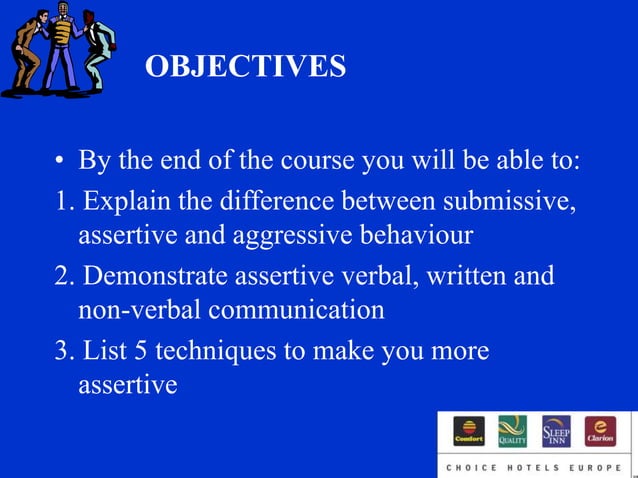 OBJECTIVES

• By the end of the course you will be able to:

1. Explain the difference between submissive, assertive and aggressive behaviour

2. Demonstrate assertive verbal, written and non-verbal communication

3. List 5 techniques to make you more assertive

Comfort QUALITY SLEEP INN Clarion

CHOICE HOTELS EUROPE